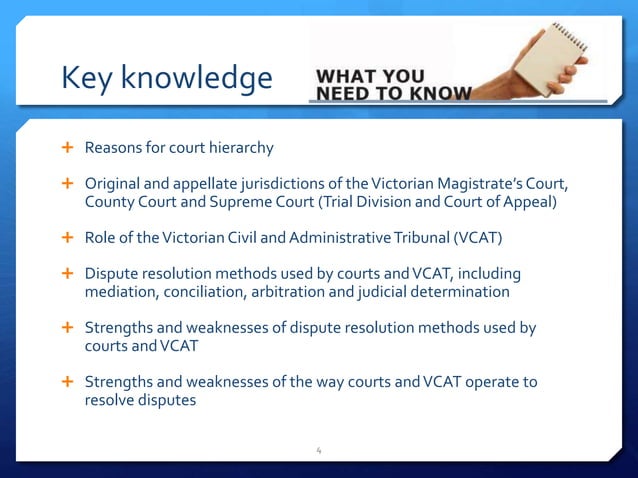 Key knowledge

WHAT YOU NEED TO KNOW

+ Reasons for court hierarchy

+ Original and appellate jurisdictions of the Victorian Magistrate's Court, County Court and Supreme Court (Trial Division and Court of Appeal)

+ Role of the Victorian Civil and Administrative Tribunal (VCAT)

+ Dispute resolution methods used by courts and VCAT, including mediation, conciliation, arbitration and judicial determination

+ Strengths and weaknesses of dispute resolution methods used by courts and VCAT

+ Strengths and weaknesses of the way courts and VCAT operate to resolve disputes

4